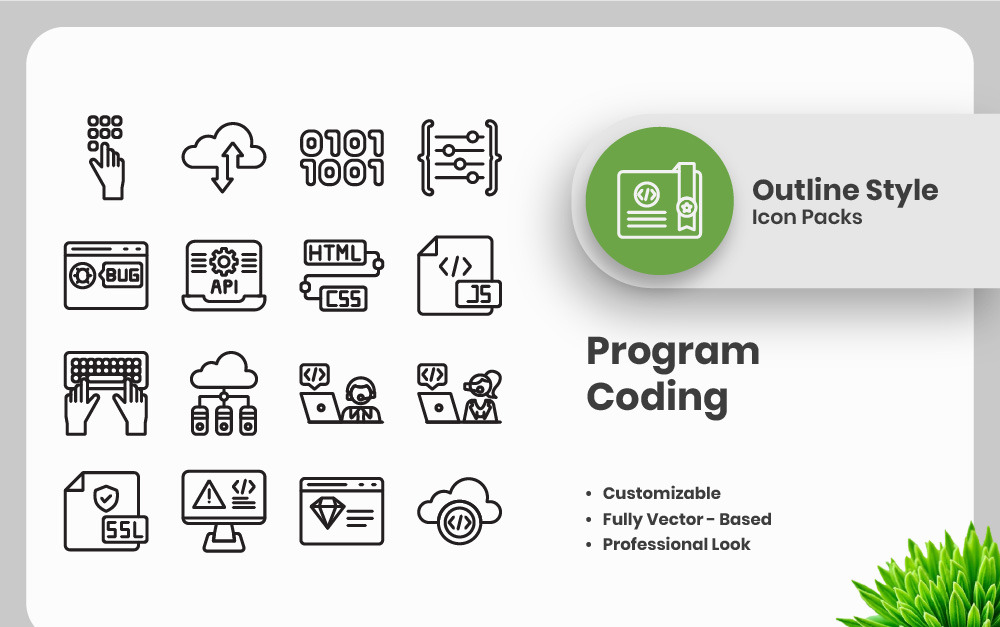 0101
1001

BUG

API

HTML
CSS

</>
JS

</>

</>

SSL

</>

</>

</>

Outline Style
Icon Packs

Program
Coding

• Customizable
• Fully Vector - Based
• Professional Look